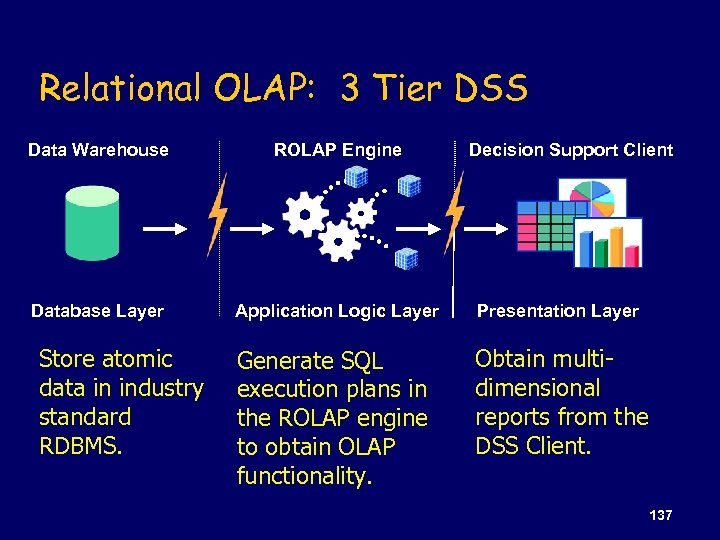 Relational OLAP: 3 Tier DSS

Data Warehouse

ROLAP Engine

Decision Support Client

Database Layer

Application Logic Layer

Presentation Layer

Store atomic data in industry standard RDBMS.

Generate SQL execution plans in the ROLAP engine to obtain OLAP functionality.

Obtain multi-dimensional reports from the DSS Client.

137